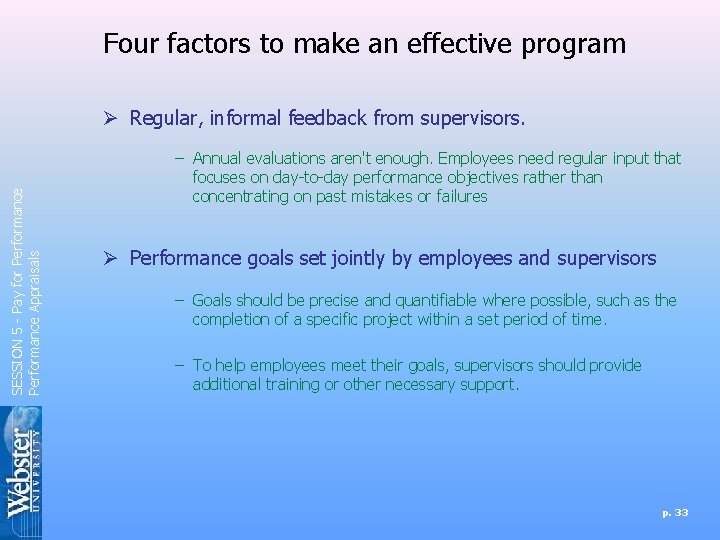 Four factors to make an effective program

➢ Regular, informal feedback from supervisors.

– Annual evaluations aren't enough. Employees need regular input that focuses on day-to-day performance objectives rather than concentrating on past mistakes or failures

➢ Performance goals set jointly by employees and supervisors

– Goals should be precise and quantifiable where possible, such as the completion of a specific project within a set period of time.

– To help employees meet their goals, supervisors should provide additional training or other necessary support.

SESSION 5 - Pay for Performance
Performance Appraisals

Webster UNIVERSITY

p. 33